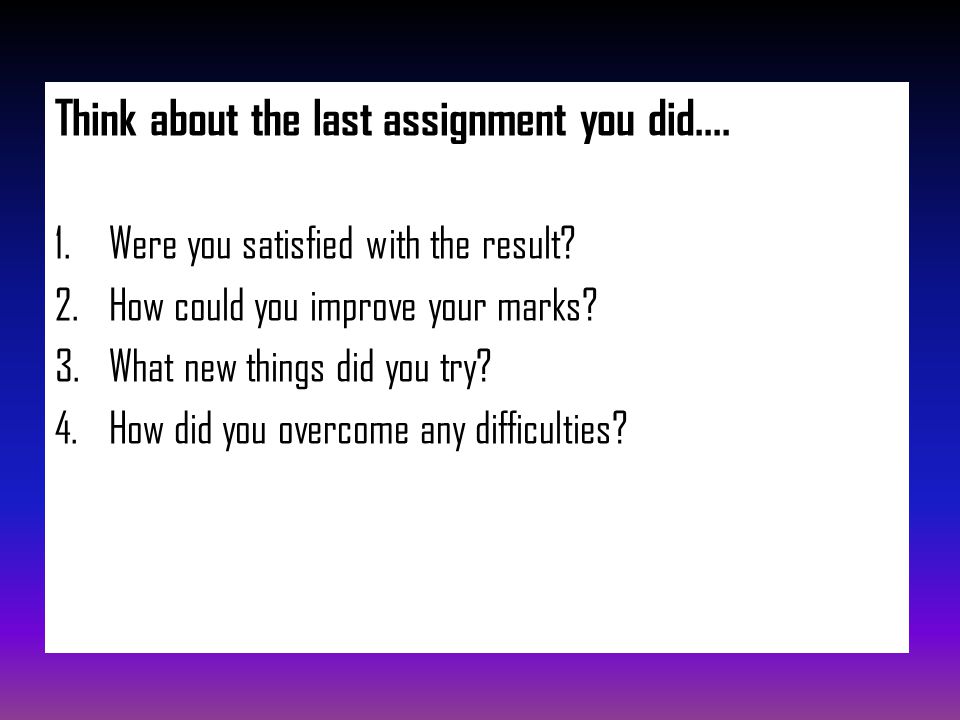 Think about the last assignment you did….

1. Were you satisfied with the result?
2. How could you improve your marks?
3. What new things did you try?
4. How did you overcome any difficulties?